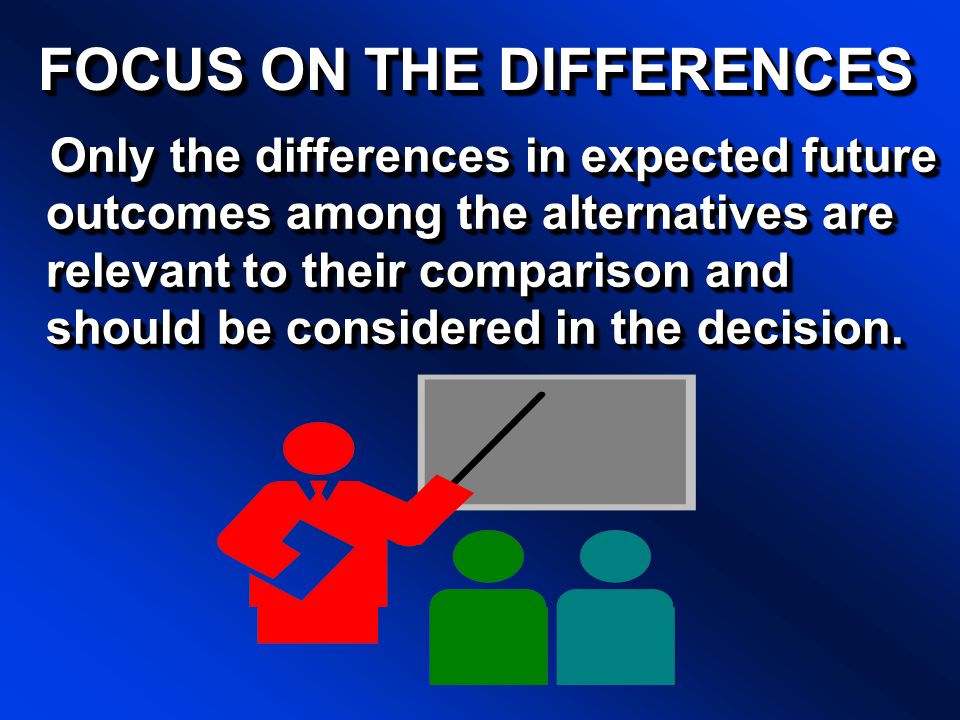 FOCUS ON THE DIFFERENCES

Only the differences in expected future outcomes among the alternatives are relevant to their comparison and should be considered in the decision.